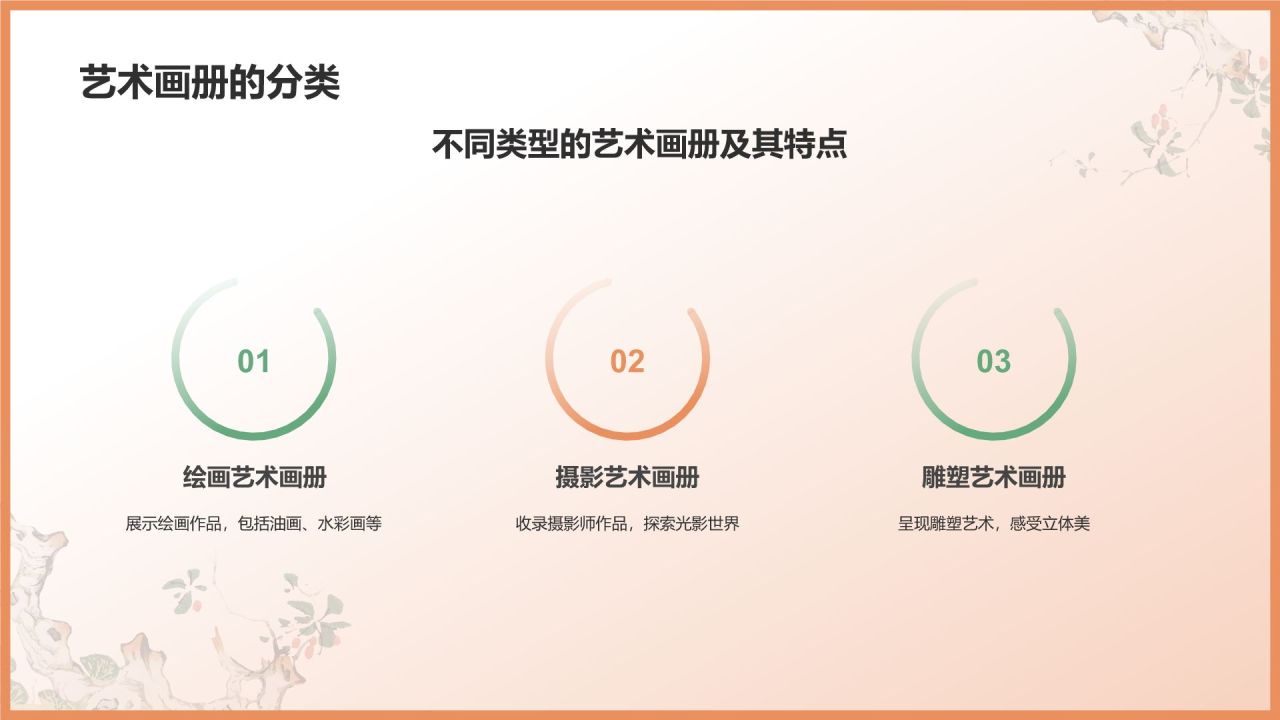 艺术画册的分类

不同类型的艺术画册及其特点

01

绘画艺术画册

展示绘画作品，包括油画、水彩画等

02

摄影艺术画册

收录摄影师作品，探索光影世界

03

雕塑艺术画册

呈现雕塑艺术，感受立体美